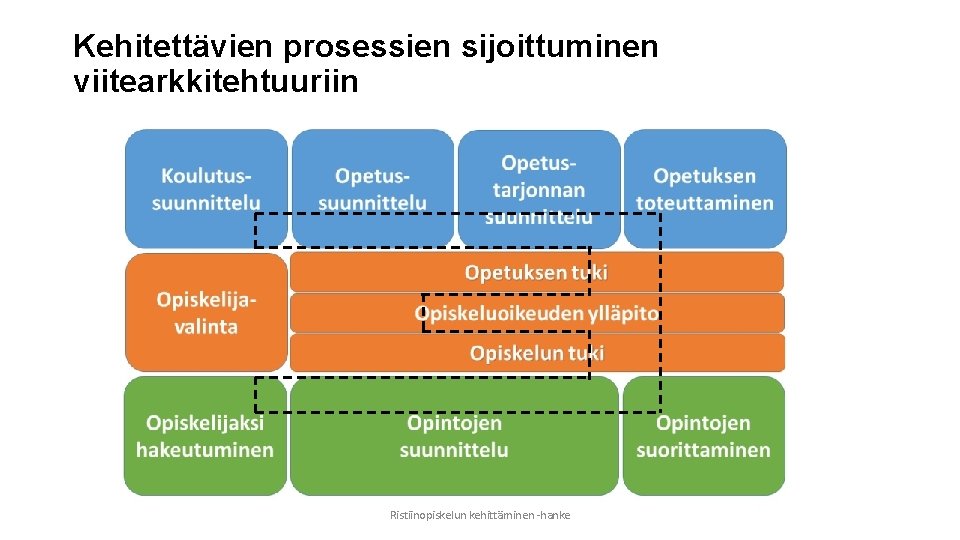 Kehitettävien prosessien sijoittuminen viitearkkitehtuuriin

Koulutus-suunnittelu

Opetus-suunnittelu

Opetus-tarjonnan suunnittelu

Opetuksen toteuttaminen

Opiskelija-valinta

Opetuksen tuki

Opiskeluoikeuden ylläpito

Opiskelun tuki

Opiskelijaksi hakeutuminen

Opintojen suunnittelu

Opintojen suorittaminen

Ristiinopiskelun kehittäminen -hanke